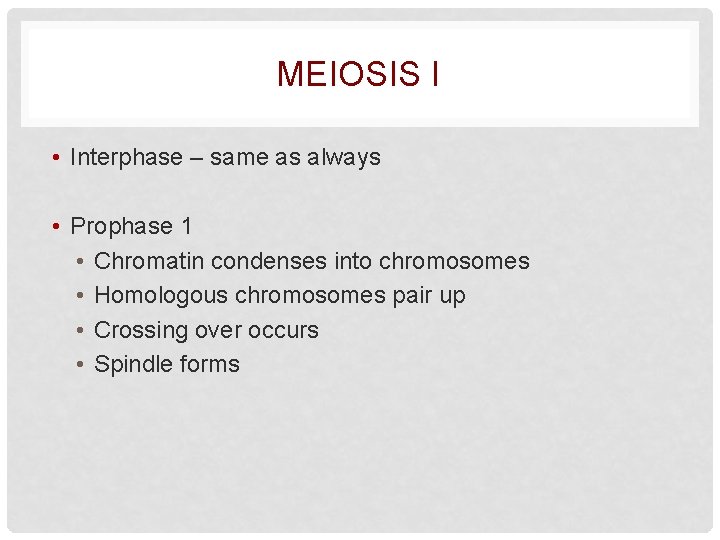 MEIOSIS I

• Interphase – same as always

• Prophase 1
  • Chromatin condenses into chromosomes
  • Homologous chromosomes pair up
  • Crossing over occurs
  • Spindle forms